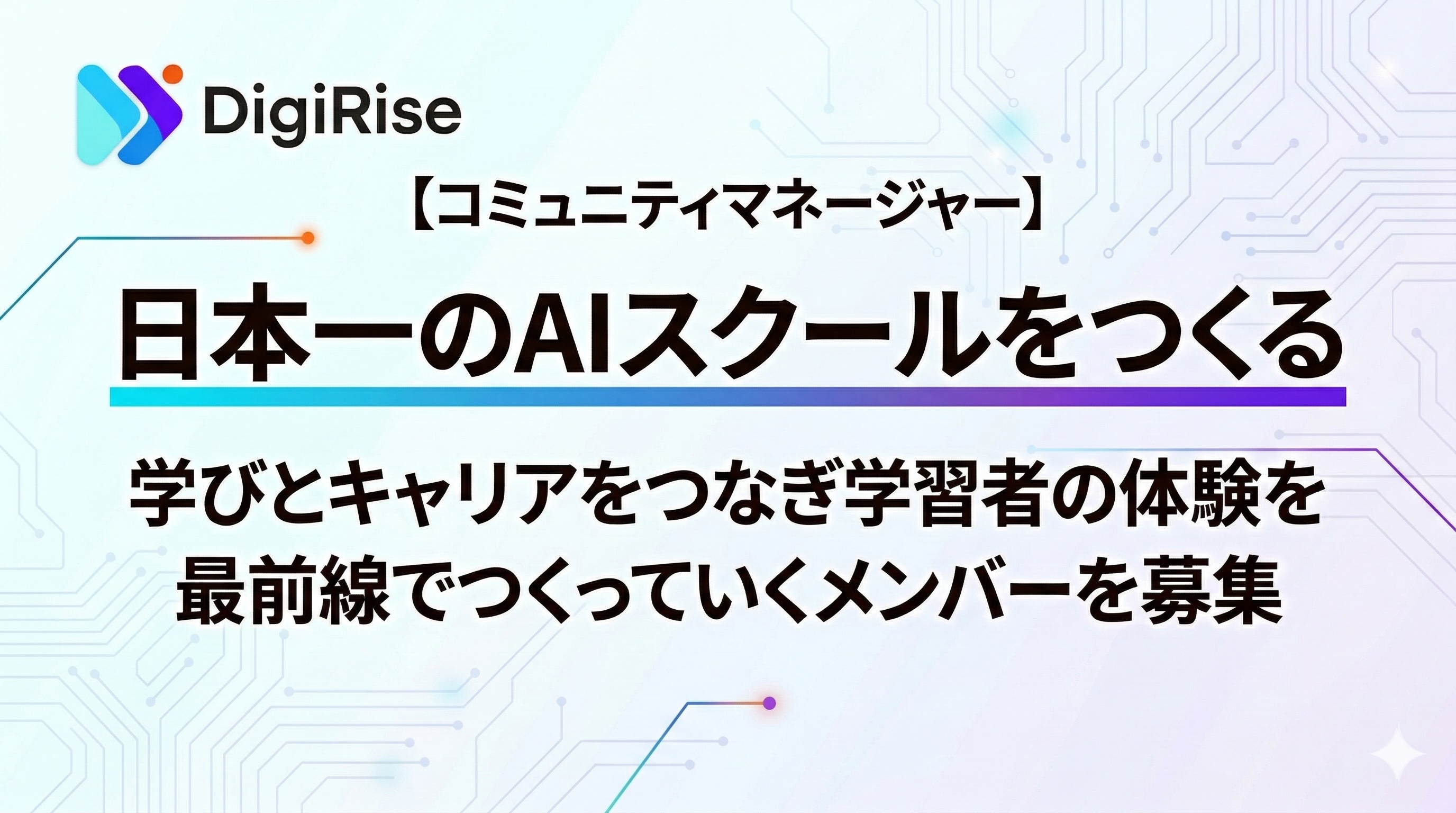 DigiRise

【コミュニティマネージャー】

日本一のAIスクールをつくる

学びとキャリアをつなぎ学習者の体験を最前線でつくっていくメンバーを募集